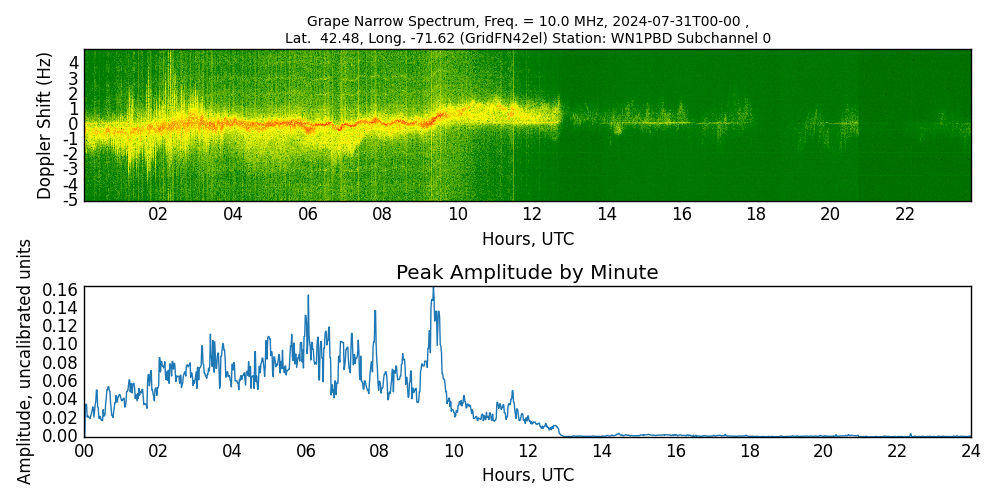 Grape Narrow Spectrum, Freq. = 10.0 MHz, 2024-07-31T00-00 ,
Lat. 42.48, Long. -71.62 (GridFN42el) Station: WN1PBD Subchannel 0

Doppler Shift (Hz)
4
3
2
1
0
-1
-2
-3
-4
-5

02 04 06 08 10 12 14 16 18 20 22
Hours, UTC

Peak Amplitude by Minute

Amplitude, uncalibrated units
0.16
0.14
0.12
0.10
0.08
0.06
0.04
0.02
0.00

00 02 04 06 08 10 12 14 16 18 20 22 24
Hours, UTC